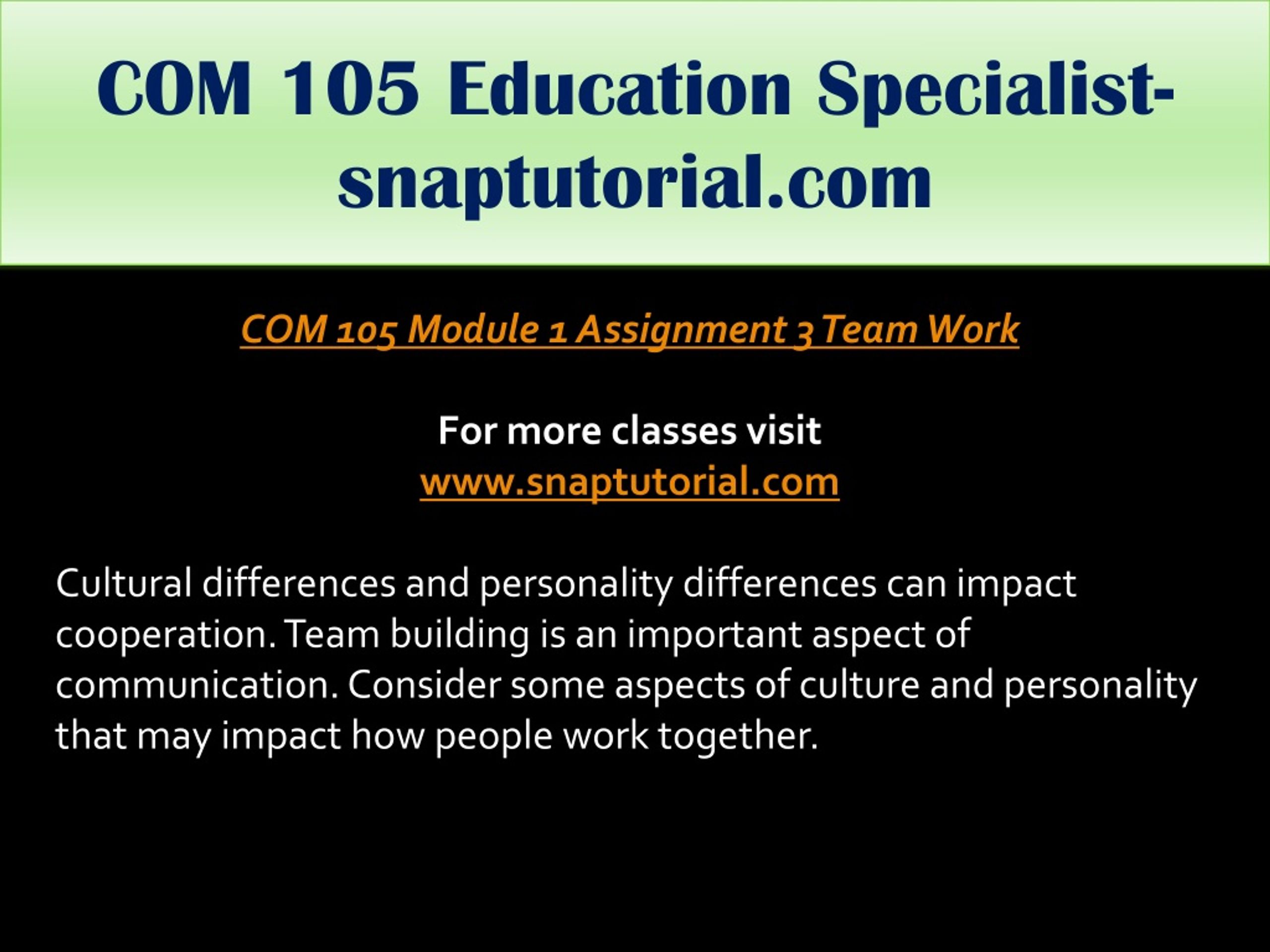 COM 105 Education Specialist-snaptutorial.com

COM 105 Module 1 Assignment 3 Team Work

For more classes visit
www.snaptutorial.com

Cultural differences and personality differences can impact cooperation. Team building is an important aspect of communication. Consider some aspects of culture and personality that may impact how people work together.